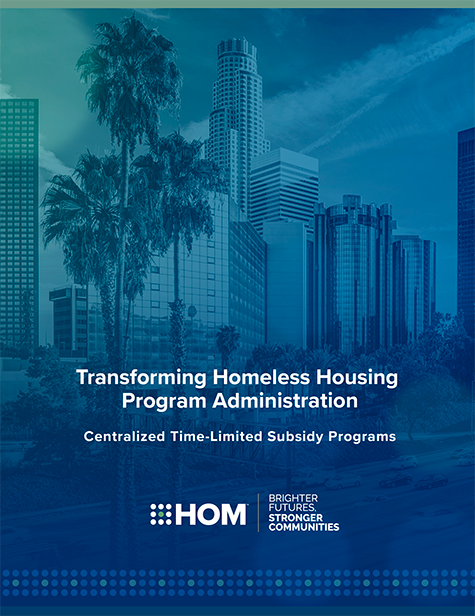 Transforming Homeless Housing Program Administration

Centralized Time-Limited Subsidy Programs

HOM

BRIGHTER FUTURES, STRONGER COMMUNITIES